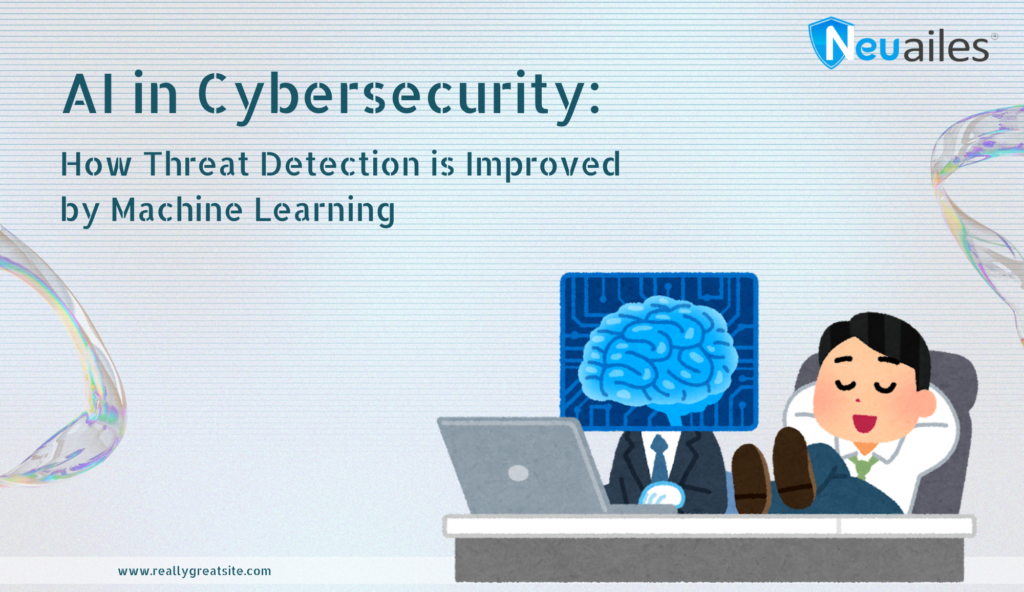 Neuailes®

AI in Cybersecurity:

How Threat Detection is Improved by Machine Learning

www.reallygreatsite.com